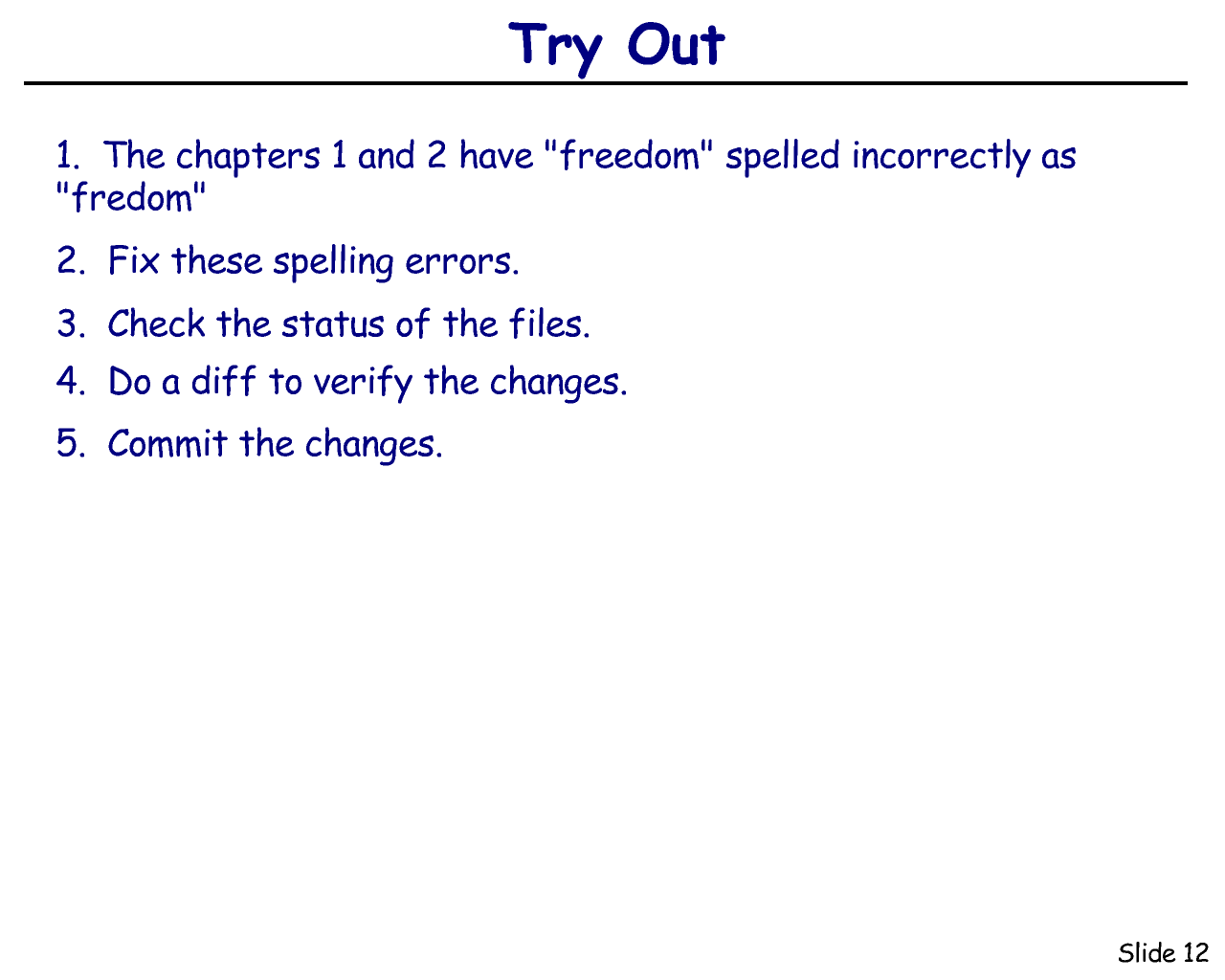 Try Out

1. The chapters 1 and 2 have "freedom" spelled incorrectly as "fredom"

2. Fix these spelling errors.

3. Check the status of the files.

4. Do a diff to verify the changes.

5. Commit the changes.

Slide 12